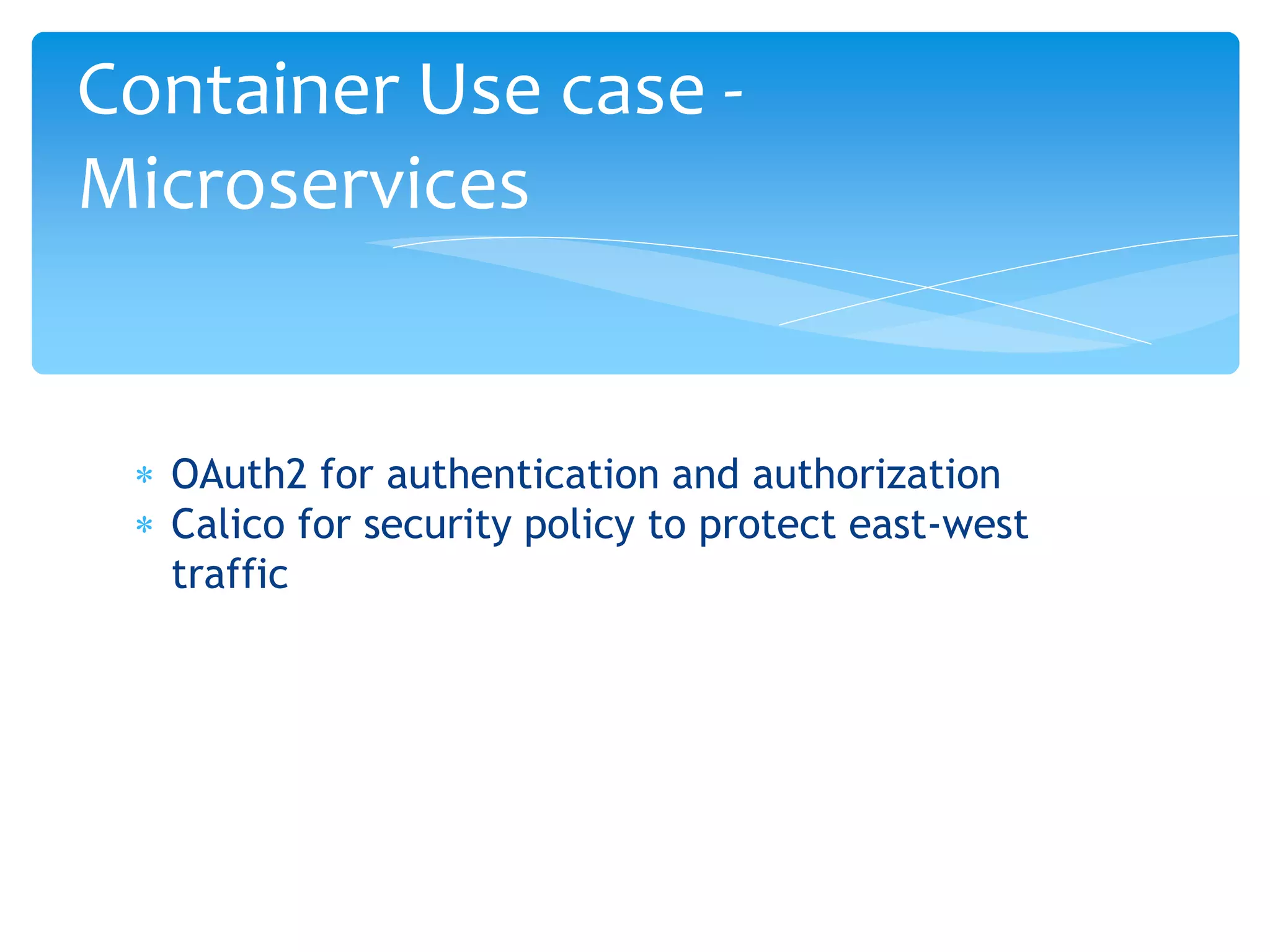 Container Use case - Microservices

* OAuth2 for authentication and authorization
* Calico for security policy to protect east-west traffic